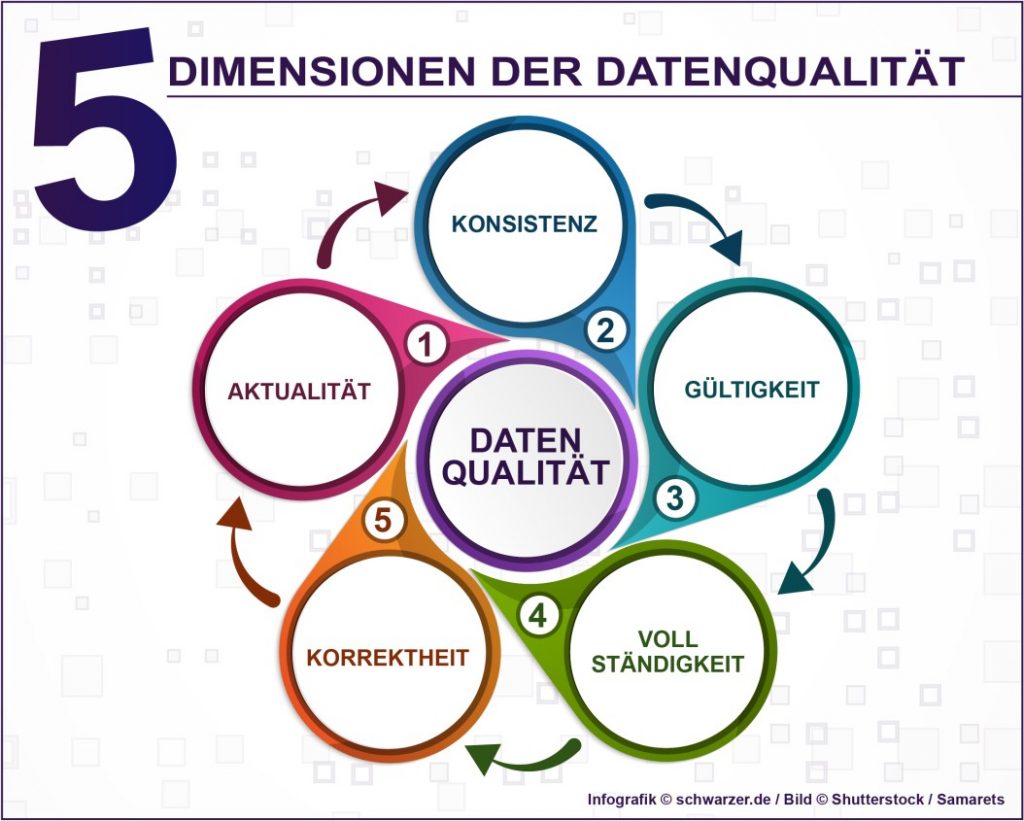 5 DIMENSIONEN DER DATENQUALITÄT

DATEN QUALITÄT

1 AKTUALITÄT

2 KONSISTENZ

3 GÜLTIGKEIT

4 VOLL STÄNDIGKEIT

5 KORREKTHEIT

Infografik © schwarzer.de / Bild © Shutterstock / Samarets